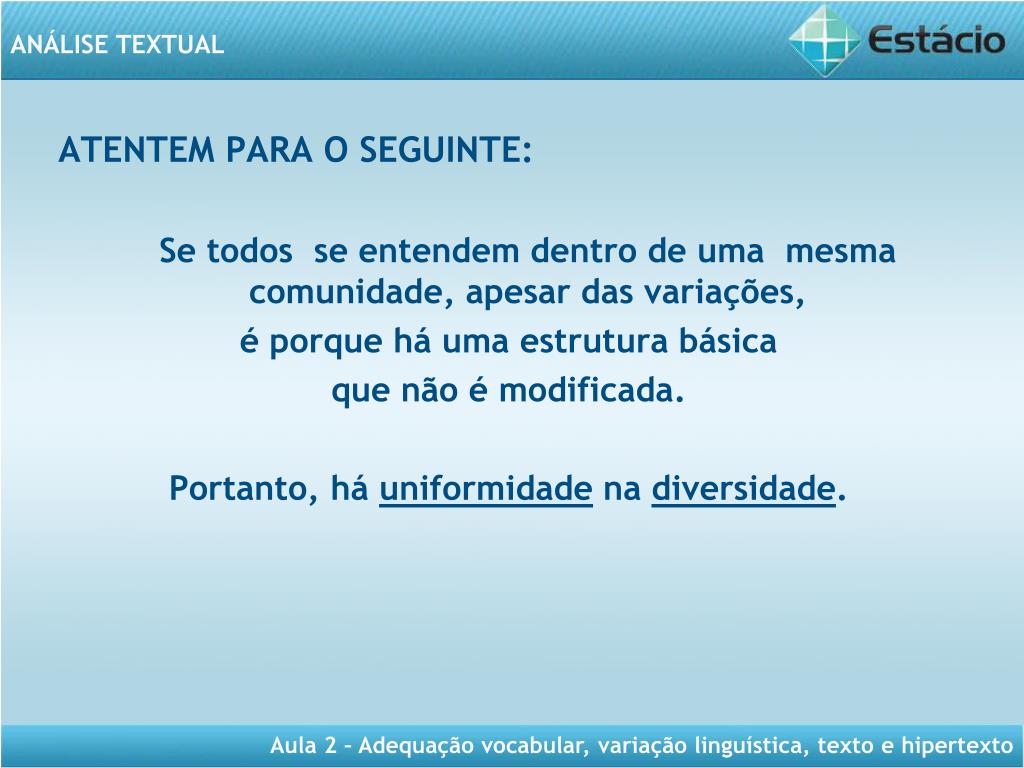 ANÁLISE TEXTUAL

Estácio

ATENTEM PARA O SEGUINTE:

Se todos se entendem dentro de uma mesma comunidade, apesar das variações,
é porque há uma estrutura básica
que não é modificada.

Portanto, há uniformidade na diversidade.

Aula 2 – Adequação vocabular, variação linguística, texto e hipertexto